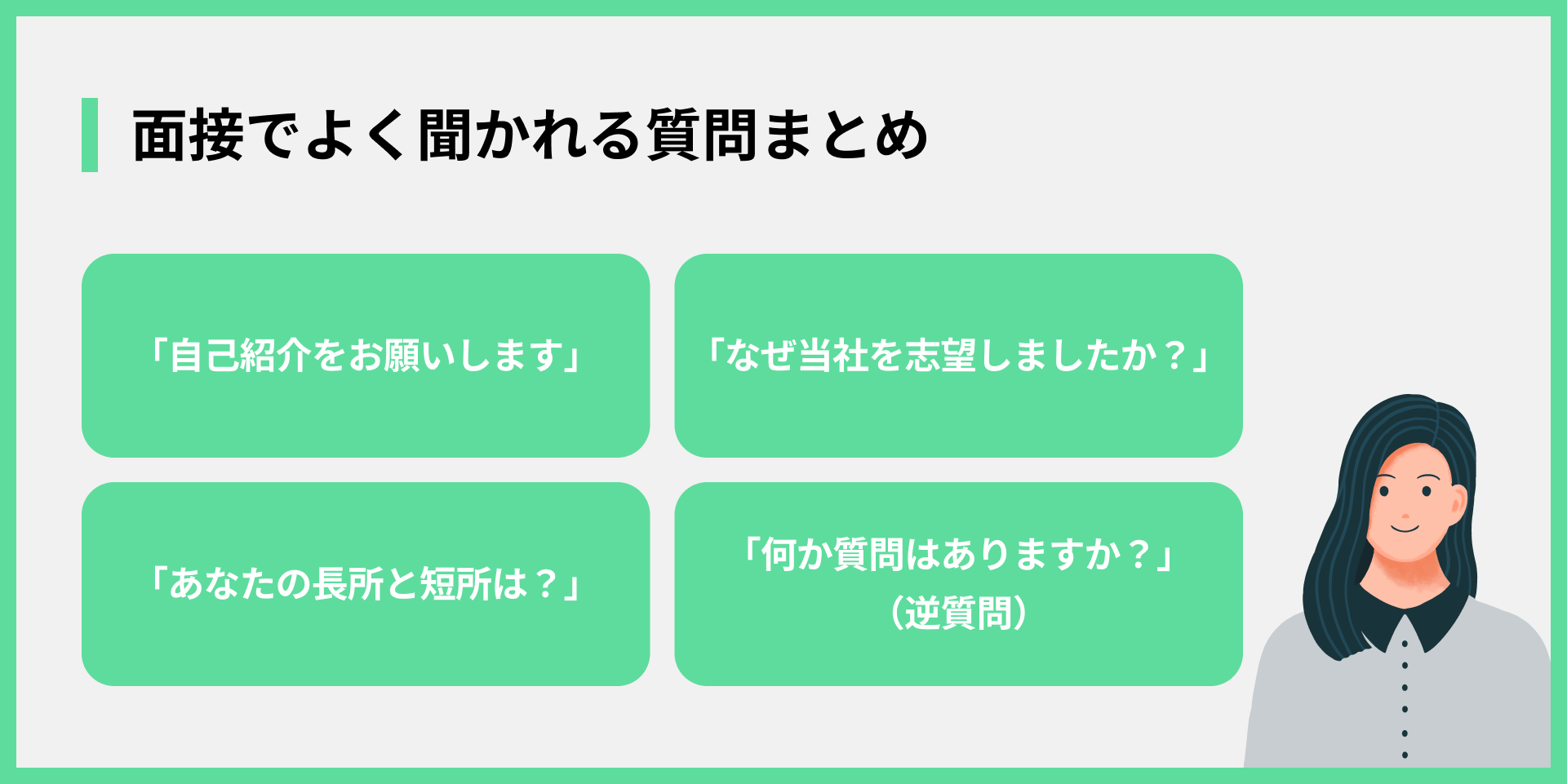 面接でよく聞かれる質問まとめ

「自己紹介をお願いします」

「なぜ当社を志望しましたか？」

「あなたの長所と短所は？」

「何か質問はありますか？」
（逆質問）